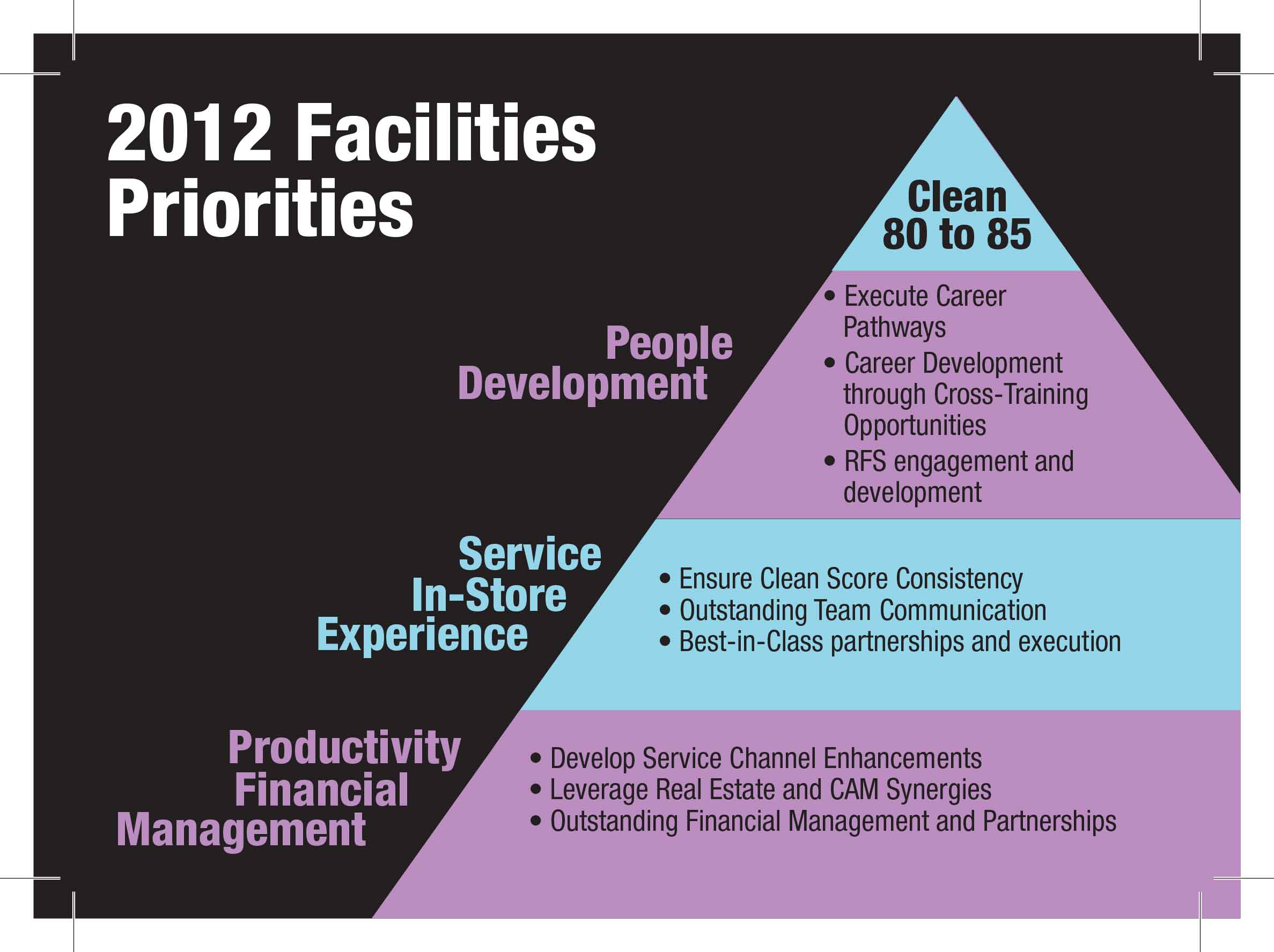 2012 Facilities Priorities

Clean
80 to 85

People Development

• Execute Career Pathways
• Career Development through Cross-Training Opportunities
• RFS engagement and development

Service In-Store Experience

• Ensure Clean Score Consistency
• Outstanding Team Communication
• Best-in-Class partnerships and execution

Productivity Financial Management

• Develop Service Channel Enhancements
• Leverage Real Estate and CAM Synergies
• Outstanding Financial Management and Partnerships